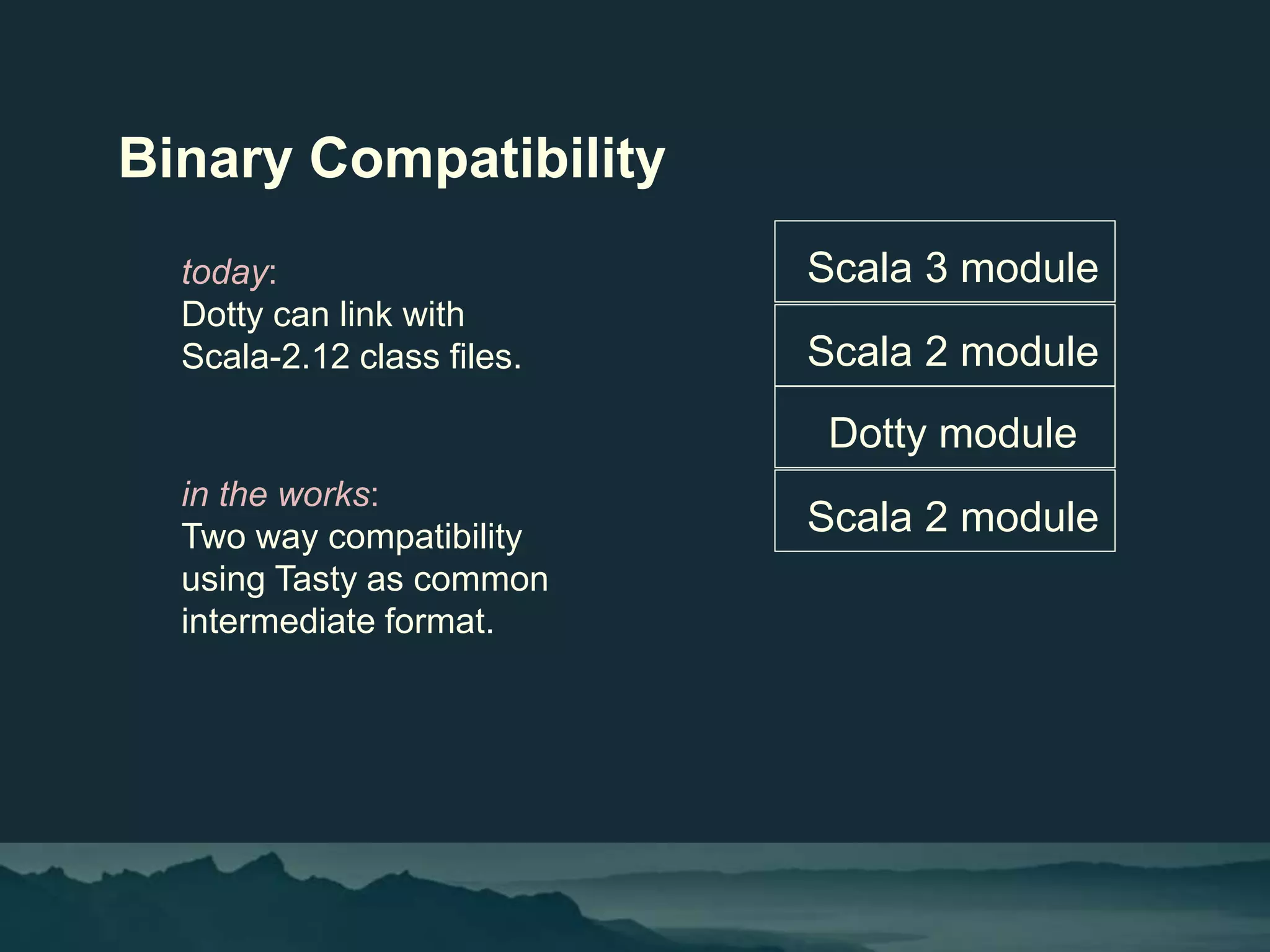 Binary Compatibility

today:
Dotty can link with Scala-2.12 class files.

in the works:
Two way compatibility using Tasty as common intermediate format.

Scala 3 module

Scala 2 module

Dotty module

Scala 2 module